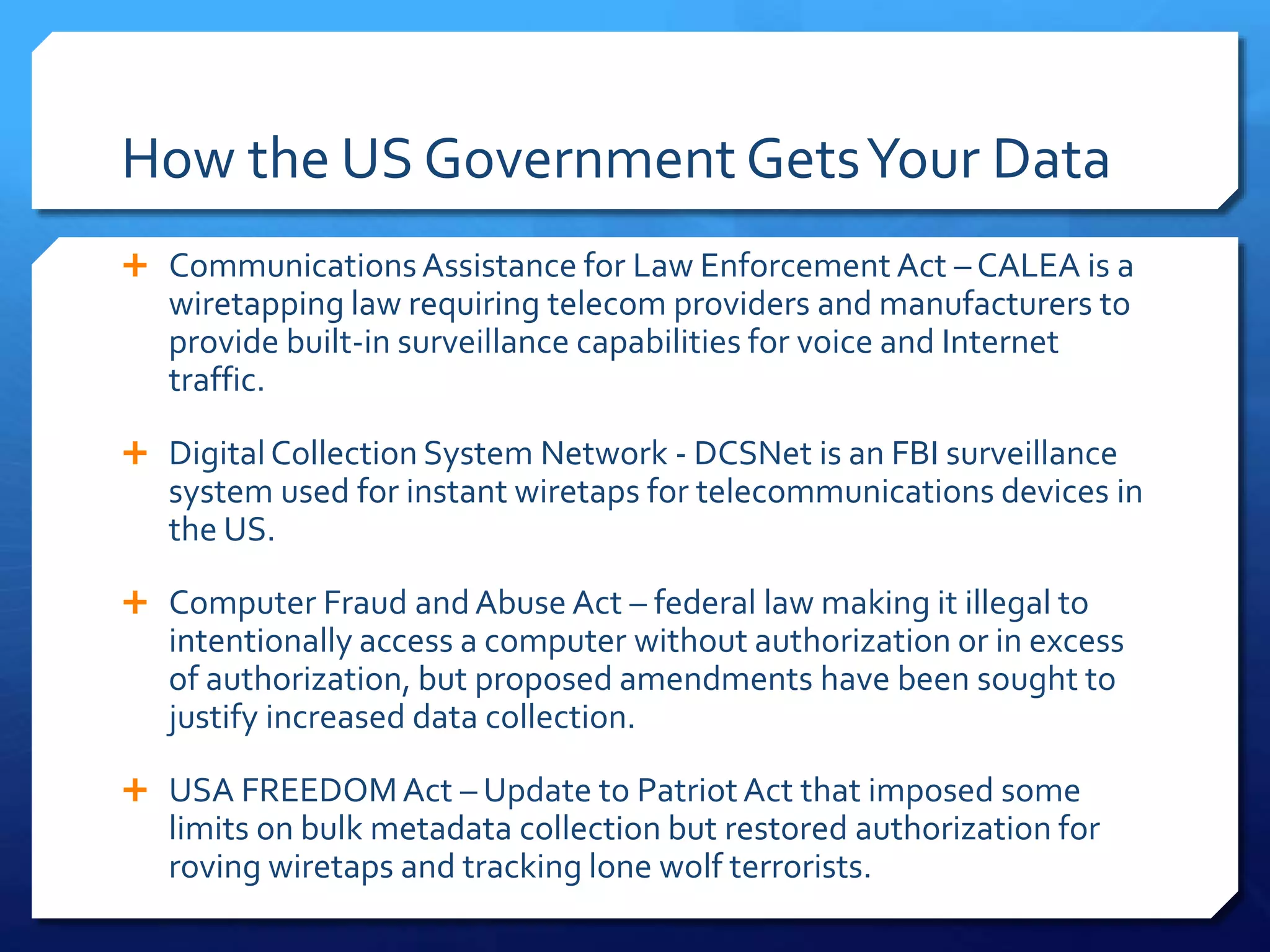 How the US Government Gets Your Data

+ Communications Assistance for Law Enforcement Act – CALEA is a wiretapping law requiring telecom providers and manufacturers to provide built-in surveillance capabilities for voice and Internet traffic.

+ Digital Collection System Network - DCSNet is an FBI surveillance system used for instant wiretaps for telecommunications devices in the US.

+ Computer Fraud and Abuse Act – federal law making it illegal to intentionally access a computer without authorization or in excess of authorization, but proposed amendments have been sought to justify increased data collection.

+ USA FREEDOM Act – Update to Patriot Act that imposed some limits on bulk metadata collection but restored authorization for roving wiretaps and tracking lone wolf terrorists.